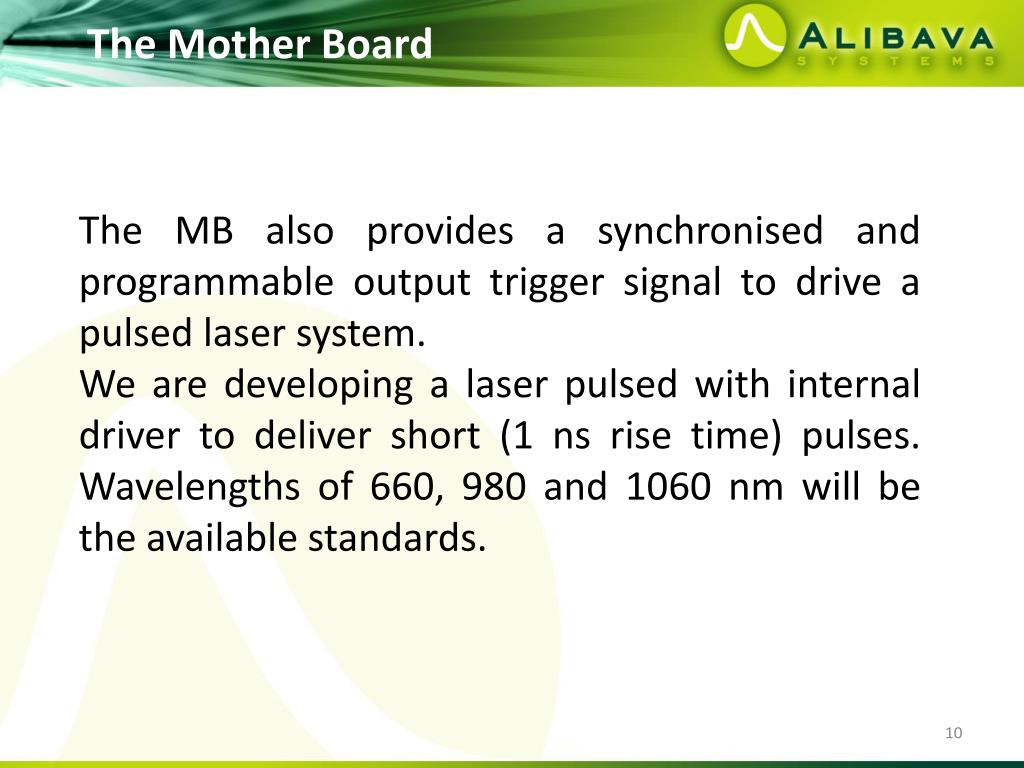 The Mother Board

ALIBAVA
SYSTEMS

The MB also provides a synchronised and programmable output trigger signal to drive a pulsed laser system.
We are developing a laser pulsed with internal driver to deliver short (1 ns rise time) pulses. Wavelengths of 660, 980 and 1060 nm will be the available standards.

10